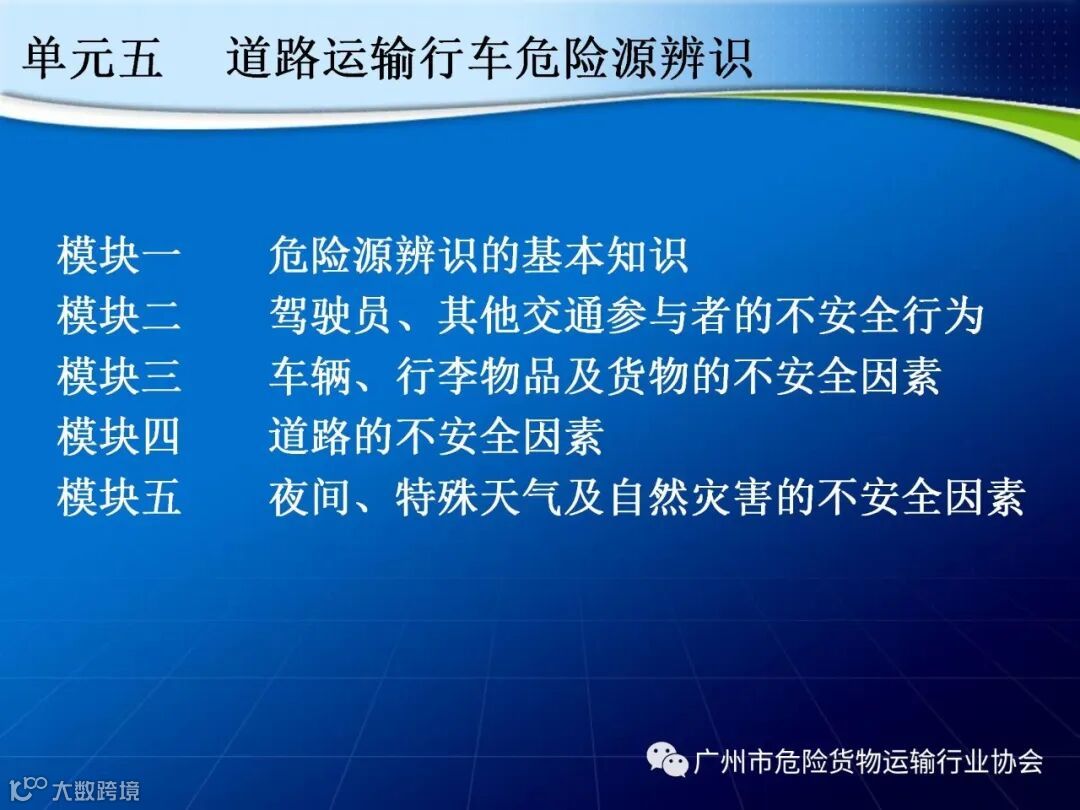 单元五　道路运输行车危险源辨识

模块一　危险源辨识的基本知识
模块二　驾驶员、其他交通参与者的不安全行为
模块三　车辆、行李物品及货物的不安全因素
模块四　道路的不安全因素
模块五　夜间、特殊天气及自然灾害的不安全因素

广州市危险货物运输行业协会

大数跨境